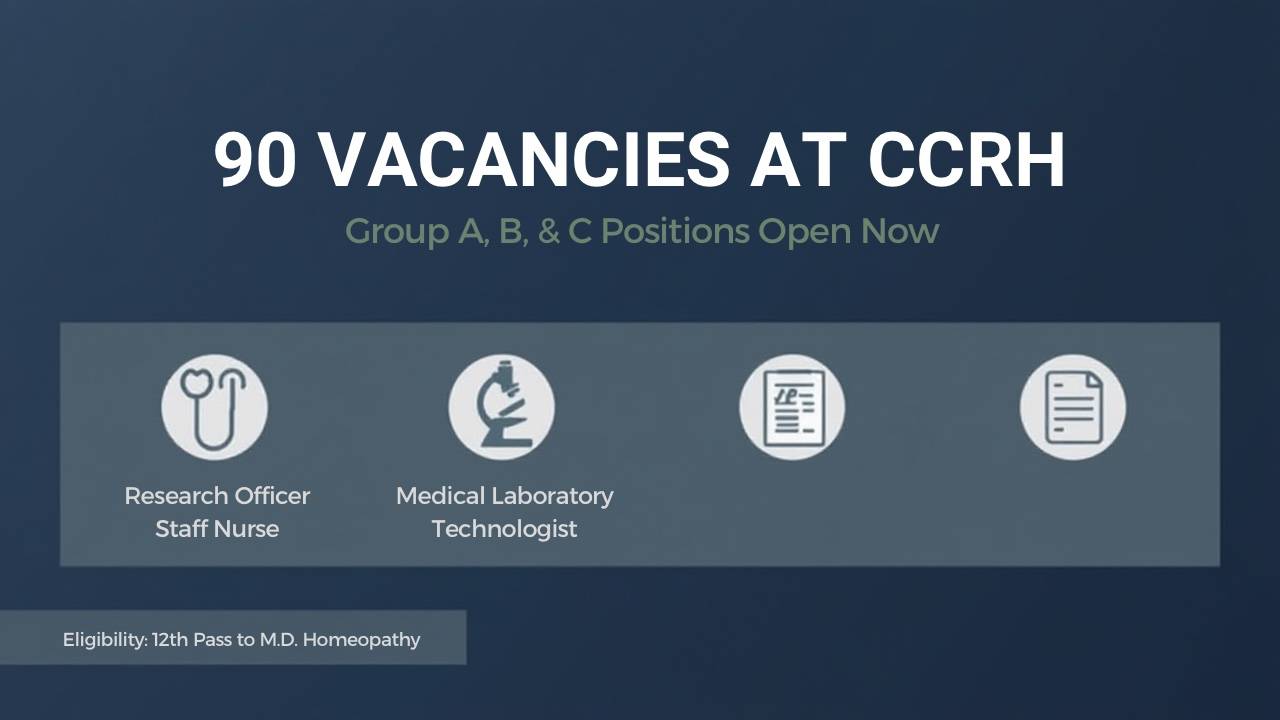 90 VACANCIES AT CCRH

Group A, B, & C Positions Open Now

Research Officer
Staff Nurse

Medical Laboratory
Technologist

Eligibility: 12th Pass to M.D. Homeopathy